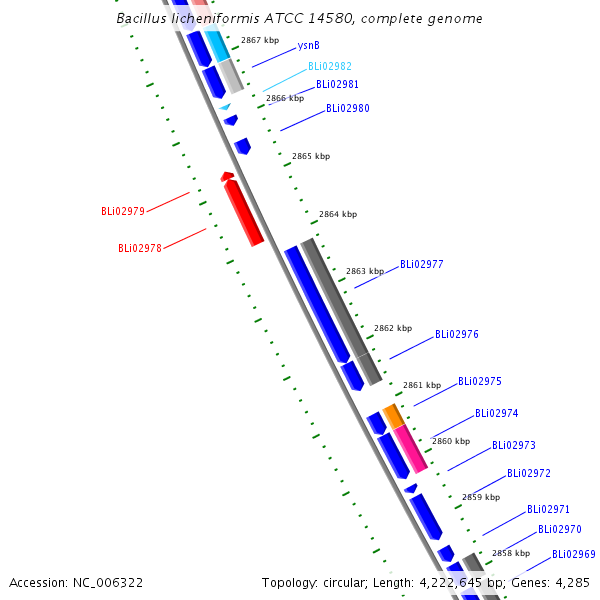 Bacillus licheniformis ATCC 14580, complete genome

2867 kbp
ysnB
BLi02982
BLi02981
2866 kbp
BLi02980
2865 kbp
BLi02979
2864 kbp
BLi02978
2863 kbp
BLi02977
2862 kbp
BLi02976
2861 kbp
BLi02975
BLi02974
2860 kbp
BLi02973
BLi02972
2859 kbp
BLi02971
BLi02970
2858 kbp
BLi02969

Accession: NC_006322

Topology: circular; Length: 4,222,645 bp; Genes: 4,285